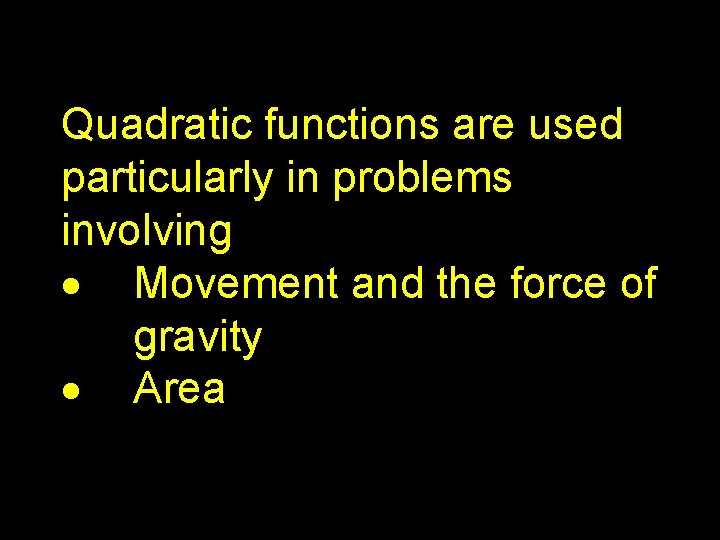 Quadratic functions are used particularly in problems involving

• Movement and the force of gravity
• Area